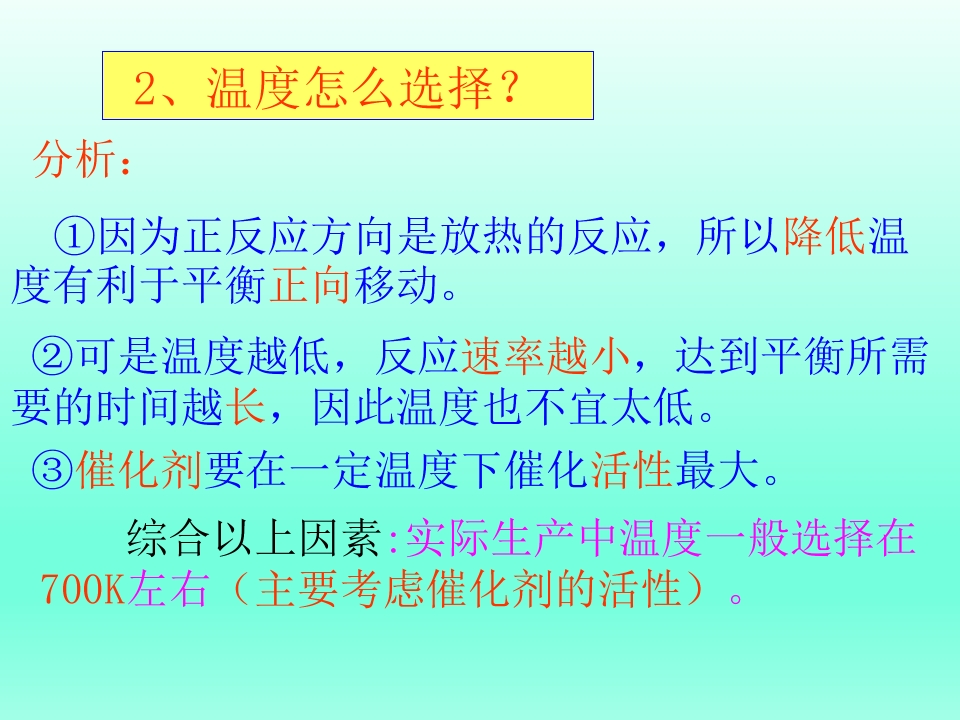 2、温度怎么选择？

分析：

①因为正反应方向是放热的反应，所以降低温度有利于平衡正向移动。

②可是温度越低，反应速率越小，达到平衡所需要的时间越长，因此温度也不宜太低。

③催化剂要在一定温度下催化活性最大。

综合以上因素:实际生产中温度一般选择在700K左右（主要考虑催化剂的活性）。